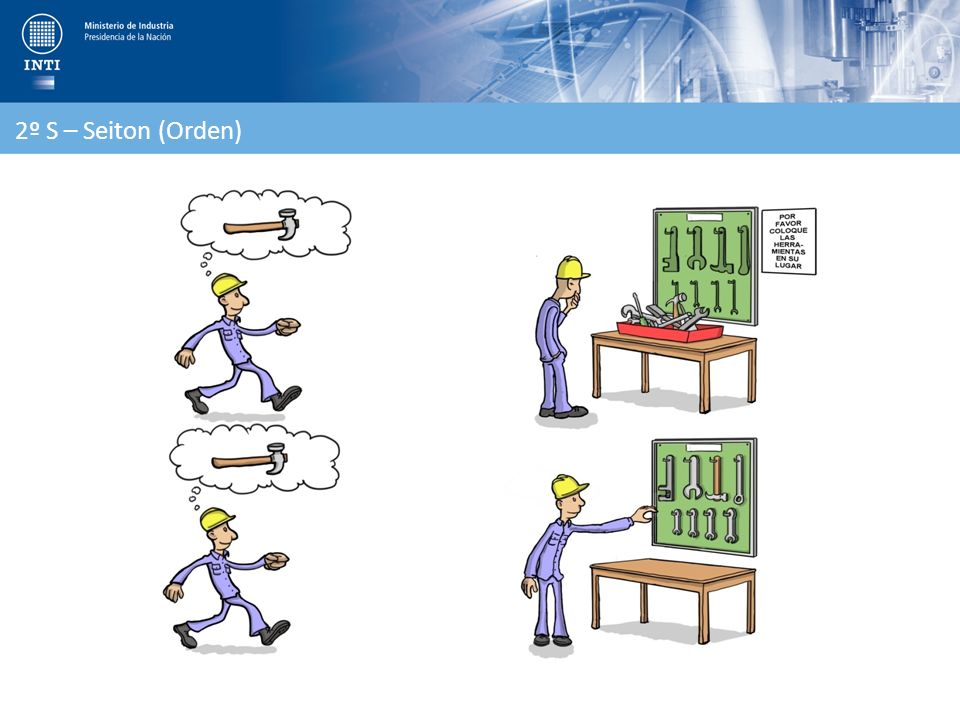 INTI

Ministerio de Industria
Presidencia de la Nación

2º S – Seiton (Orden)

POR FAVOR COLOQUE LAS HERRAMIENTAS EN SU LUGAR